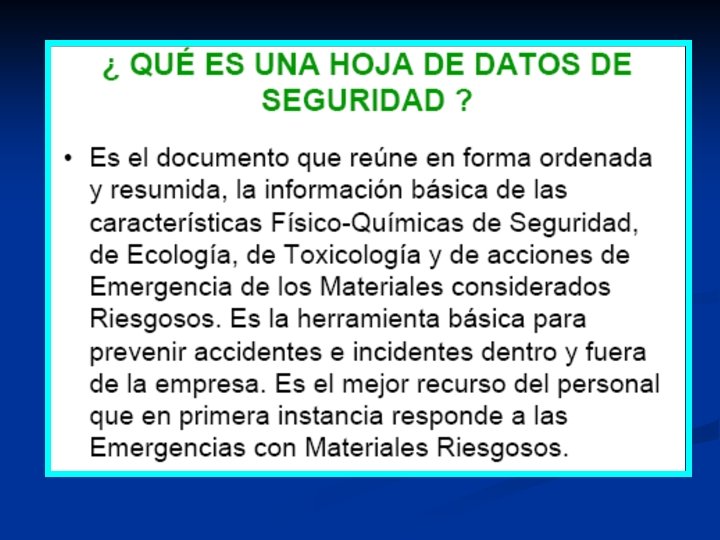 ¿ QUÉ ES UNA HOJA DE DATOS DE SEGURIDAD ?

• Es el documento que reúne en forma ordenada y resumida, la información básica de las características Físico-Químicas de Seguridad, de Ecología, de Toxicología y de acciones de Emergencia de los Materiales considerados Riesgosos. Es la herramienta básica para prevenir accidentes e incidentes dentro y fuera de la empresa. Es el mejor recurso del personal que en primera instancia responde a las Emergencias con Materiales Riesgosos.